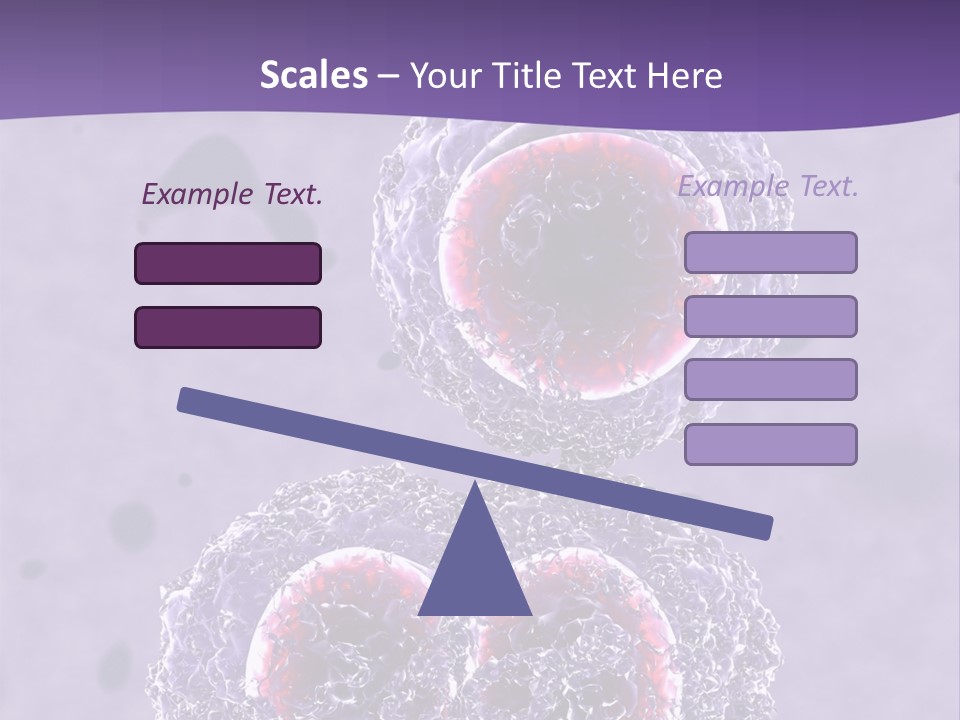 Scales – Your Title Text Here

Example Text.

Example Text.